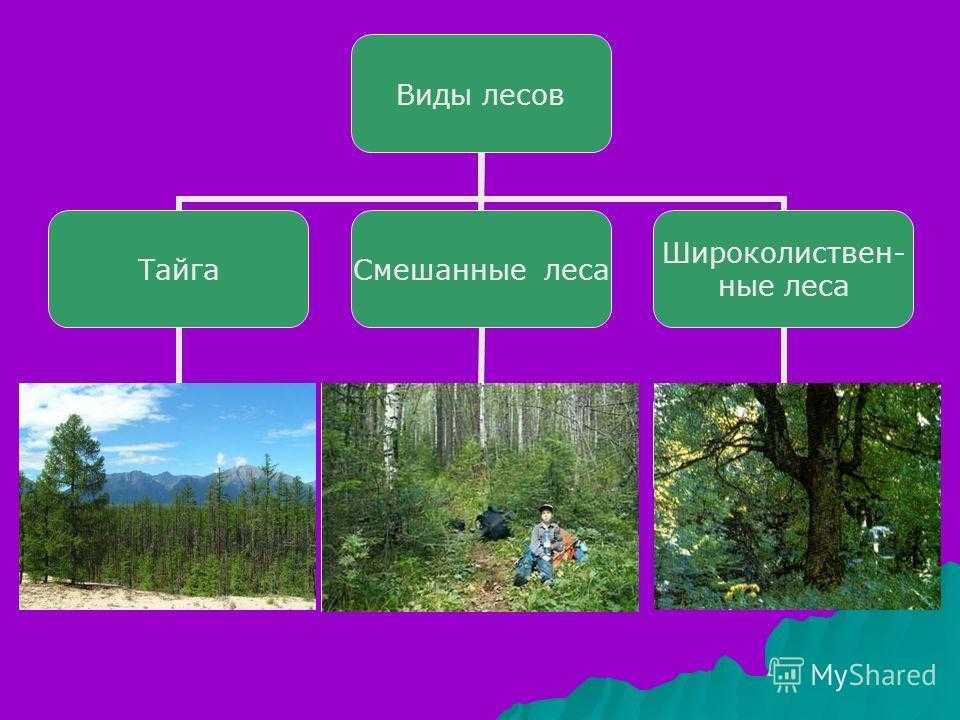 Виды лесов

Тайга

Смешанные леса

Широколиственные леса

MyShared